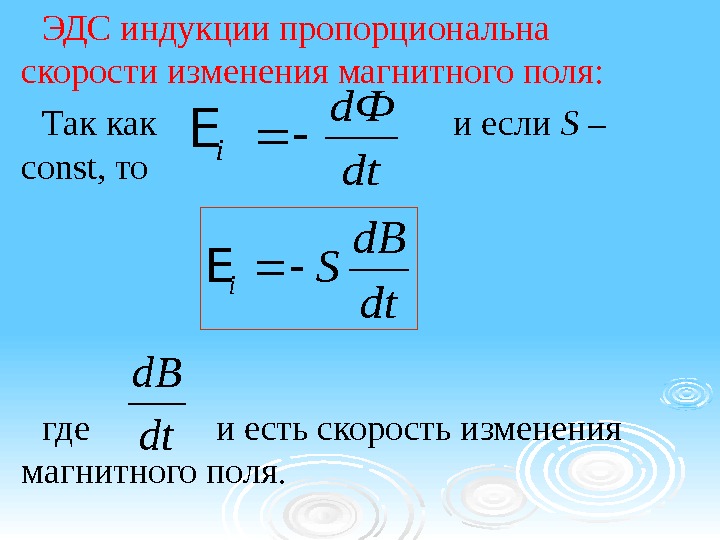 ЭДС индукции пропорциональна скорости изменения магнитного поля:

Так как $E_i = -\frac{d\Phi}{dt}$ и если $S$ – const, то

$E_i = -S\frac{dB}{dt}$

где $\frac{dB}{dt}$ и есть скорость изменения магнитного поля.